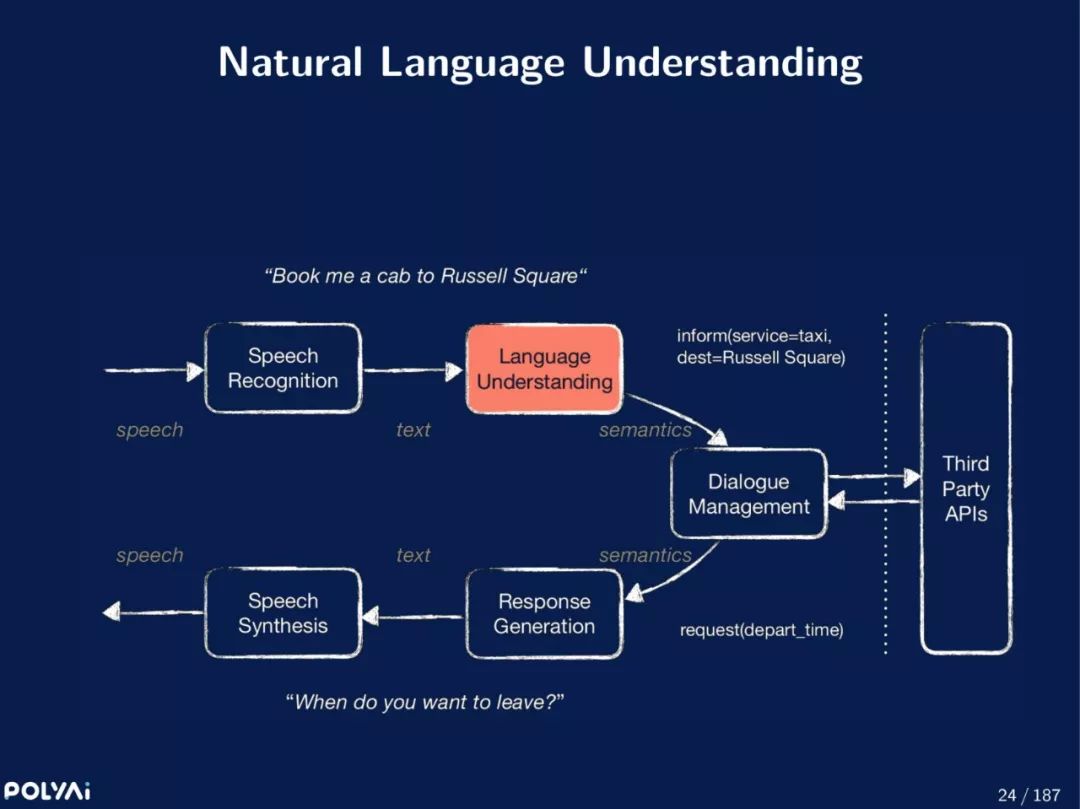 Natural Language Understanding

“Book me a cab to Russell Square“

Speech Recognition

Language Understanding

inform(service=taxi, dest=Russell Square)

speech

text

semantics

Dialogue Management

Third Party APIs

speech

text

semantics

Speech Synthesis

Response Generation

request(depart_time)

“When do you want to leave?”

POLYAi

24 / 187